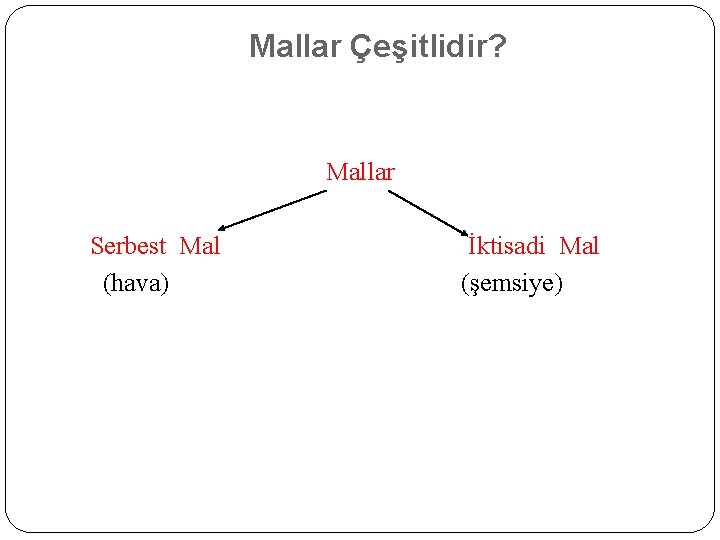 Mallar Çeşitlidir?

Mallar

Serbest Mal
(hava)

İktisadi Mal
(şemsiye)